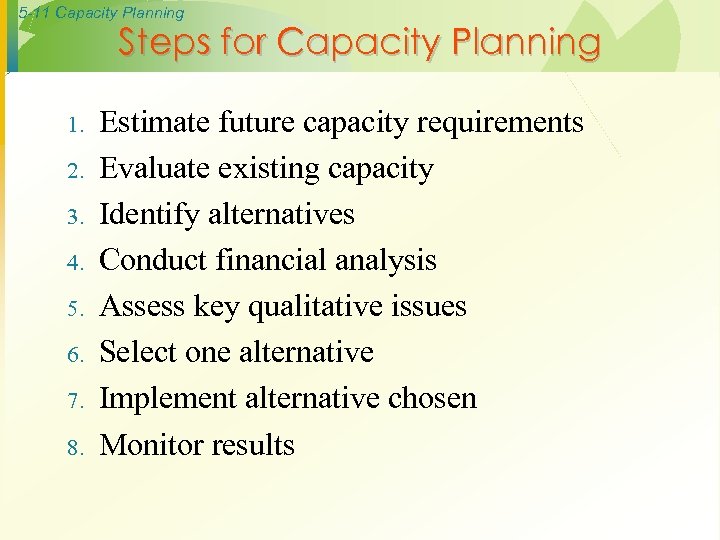 5-11 Capacity Planning

Steps for Capacity Planning

1. Estimate future capacity requirements
2. Evaluate existing capacity
3. Identify alternatives
4. Conduct financial analysis
5. Assess key qualitative issues
6. Select one alternative
7. Implement alternative chosen
8. Monitor results